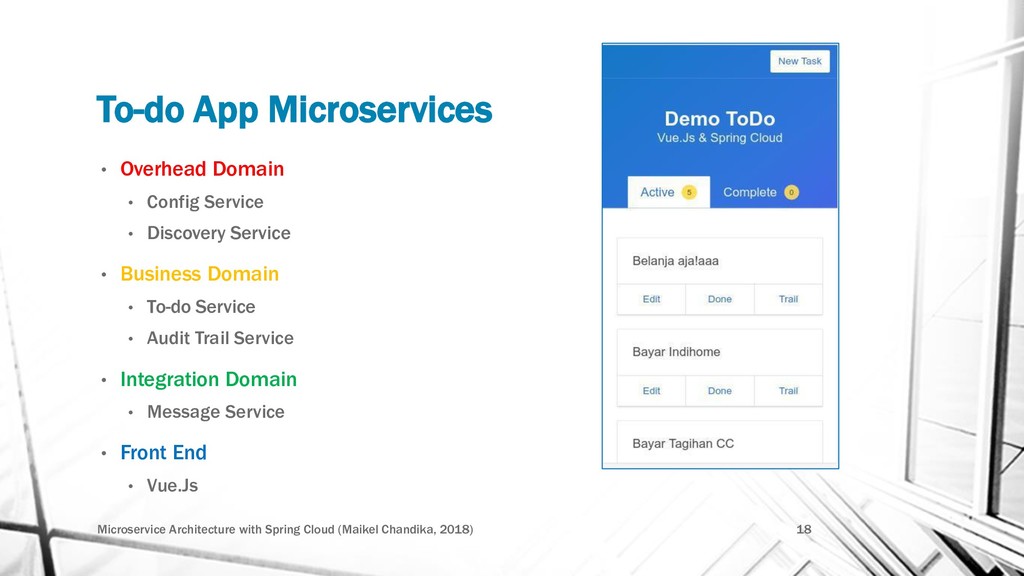 To-do App Microservices

• Overhead Domain
  • Config Service
  • Discovery Service
• Business Domain
  • To-do Service
  • Audit Trail Service
• Integration Domain
  • Message Service
• Front End
  • Vue.Js

New Task

Demo ToDo
Vue.Js & Spring Cloud

Active 5 Complete 0

Belanja aja!aaa
Edit Done Trail

Bayar Indihome
Edit Done Trail

Bayar Tagihan CC

Microservice Architecture with Spring Cloud (Maikel Chandika, 2018) 18